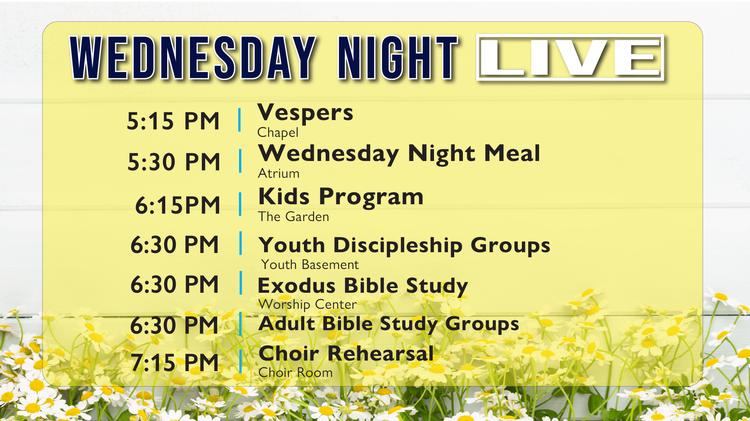 WEDNESDAY NIGHT LIVE

5:15 PM | Vespers
Chapel

5:30 PM | Wednesday Night Meal
Atrium

6:15PM | Kids Program
The Garden

6:30 PM | Youth Discipleship Groups
Youth Basement

6:30 PM | Exodus Bible Study
Worship Center

6:30 PM | Adult Bible Study Groups

7:15 PM | Choir Rehearsal
Choir Room